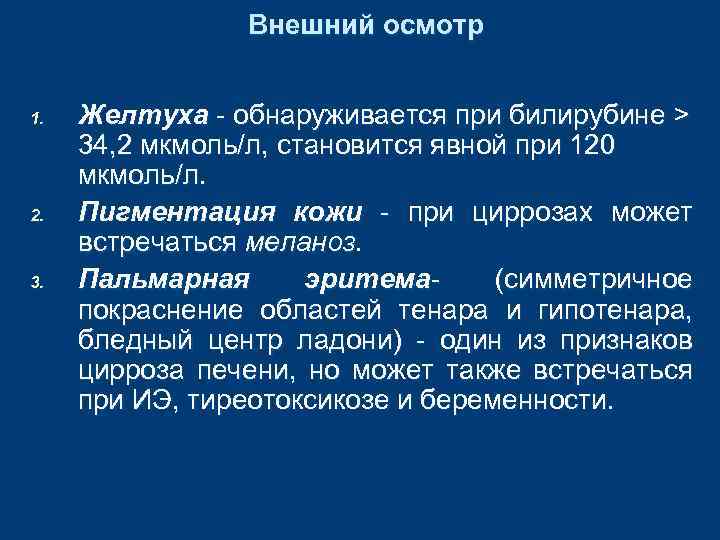 Внешний осмотр

1. Желтуха - обнаруживается при билирубине > 34,2 мкмоль/л, становится явной при 120 мкмоль/л.

2. Пигментация кожи - при циррозах может встречаться меланоз.

3. Пальмарная эритема- (симметричное покраснение областей тенара и гипотенара, бледный центр ладони) - один из признаков цирроза печени, но может также встречаться при ИЭ, тиреотоксикозе и беременности.